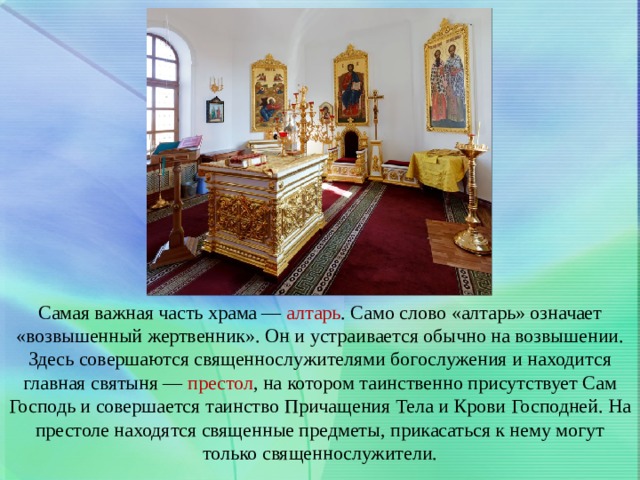 Самая важная часть храма — алтарь. Само слово «алтарь» означает «возвышенный жертвенник». Он и устраивается обычно на возвышении. Здесь совершаются священнослужителями богослужения и находится главная святыня — престол, на котором таинственно присутствует Сам Господь и совершается таинство Причащения Тела и Крови Господней. На престоле находятся священные предметы, прикасаться к нему могут только священнослужители.